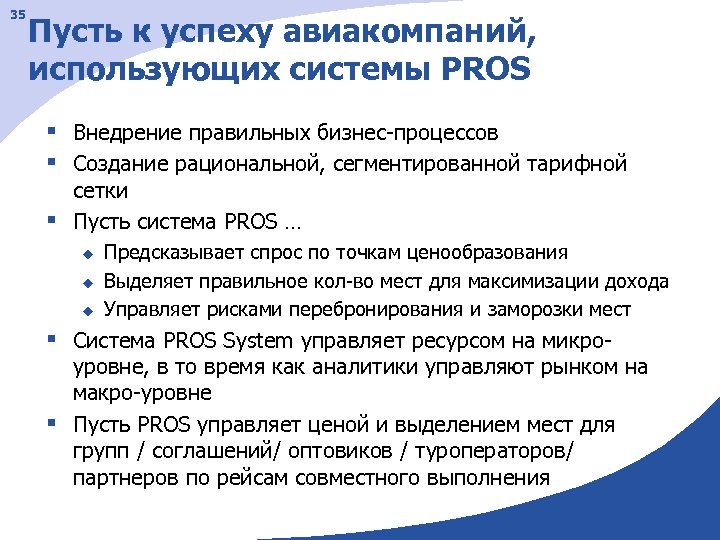 35

Пусть к успеху авиакомпаний, использующих системы PROS

▪ Внедрение правильных бизнес-процессов
▪ Создание рациональной, сегментированной тарифной сетки
▪ Пусть система PROS …
◆ Предсказывает спрос по точкам ценообразования
◆ Выделяет правильное кол-во мест для максимизации дохода
◆ Управляет рисками перебронирования и заморозки мест
▪ Система PROS System управляет ресурсом на микро-уровне, в то время как аналитики управляют рынком на макро-уровне
▪ Пусть PROS управляет ценой и выделением мест для групп / соглашений/ оптовиков / туроператоров/ партнеров по рейсам совместного выполнения